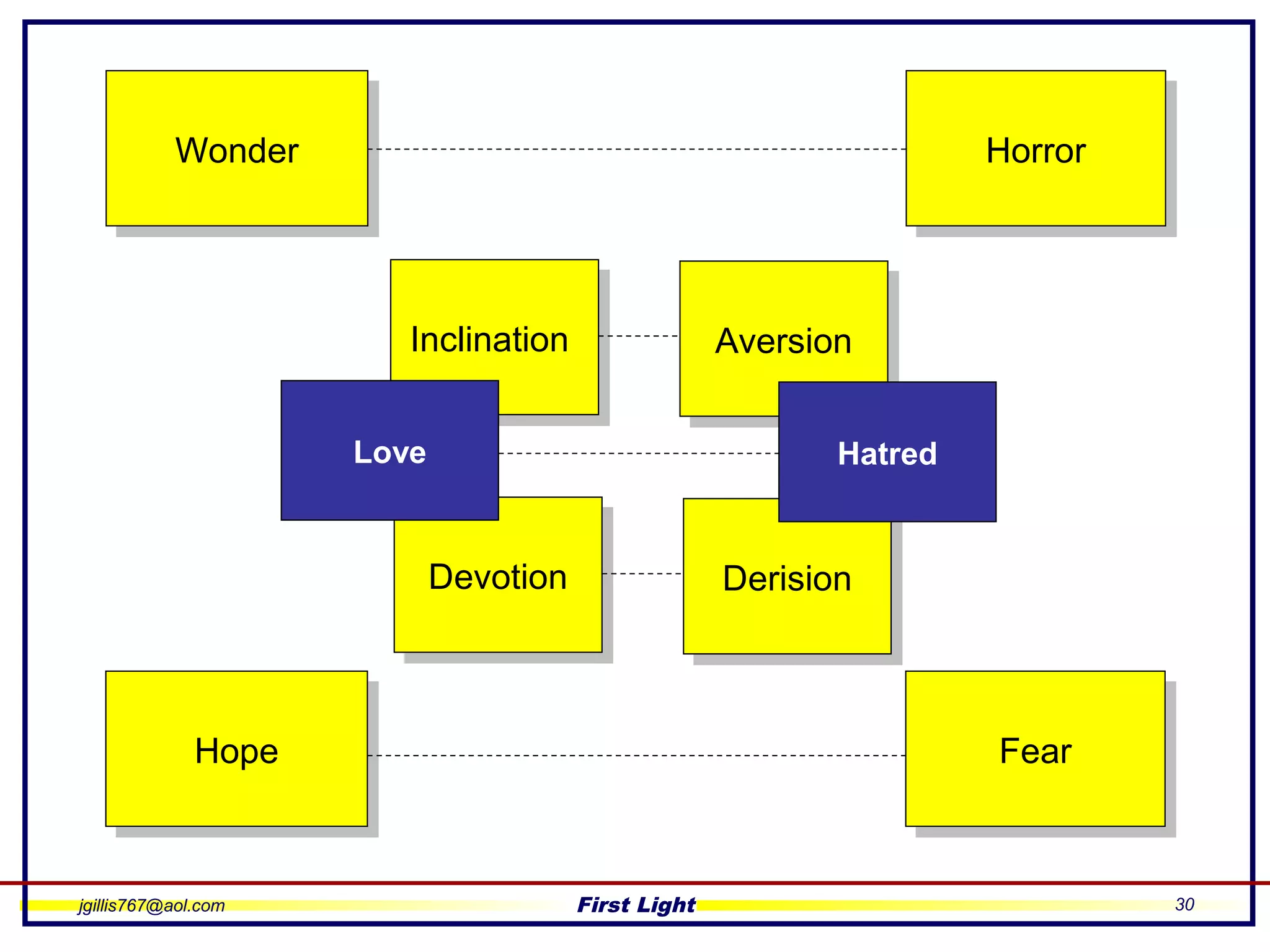 Wonder

Horror

Inclination

Aversion

Love

Hatred

Devotion

Derision

Hope

Fear

jgillis767@aol.com

First Light

30